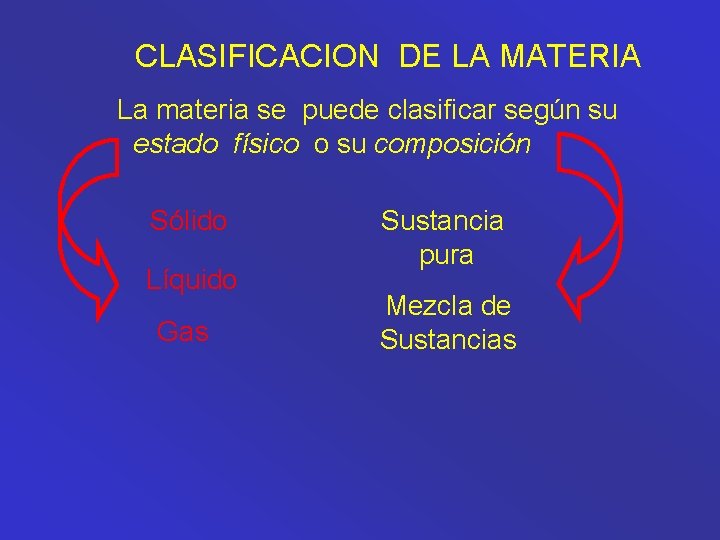 CLASIFICACION DE LA MATERIA

La materia se puede clasificar según su estado físico o su composición

Sólido

Líquido

Gas

Sustancia pura

Mezcla de Sustancias